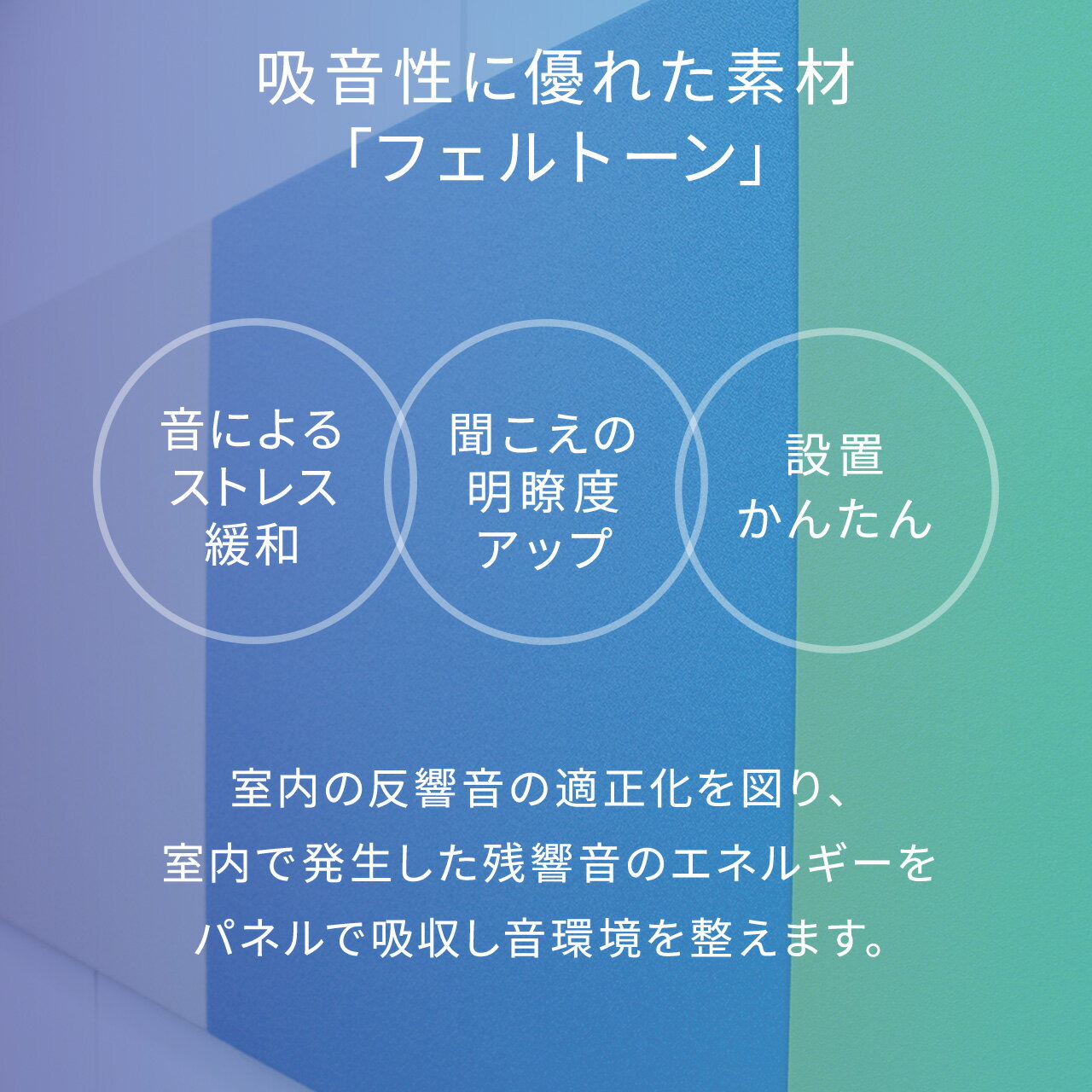 吸音性に優れた素材
「フェルトーン」

音による
ストレス
緩和

聞こえの
明瞭度
アップ

設置
かんたん

室内の反響音の適正化を図り、
室内で発生した残響音のエネルギーを
パネルで吸収し音環境を整えます。